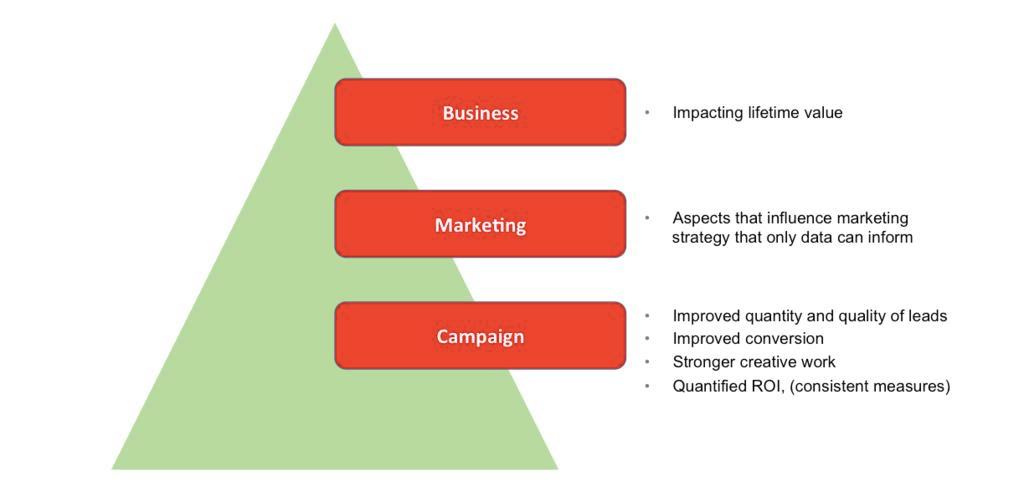 Business

• Impacting lifetime value

Marketing

• Aspects that influence marketing strategy that only data can inform

Campaign

• Improved quantity and quality of leads
• Improved conversion
• Stronger creative work
• Quantified ROI, (consistent measures)